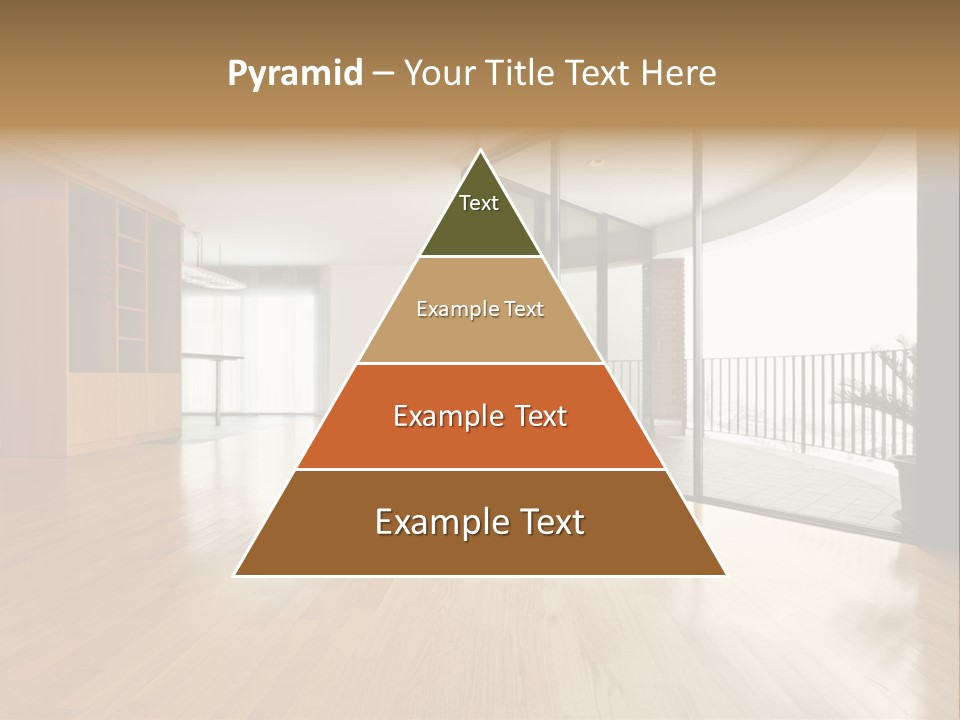 Pyramid – Your Title Text Here

Text

Example Text

Example Text

Example Text